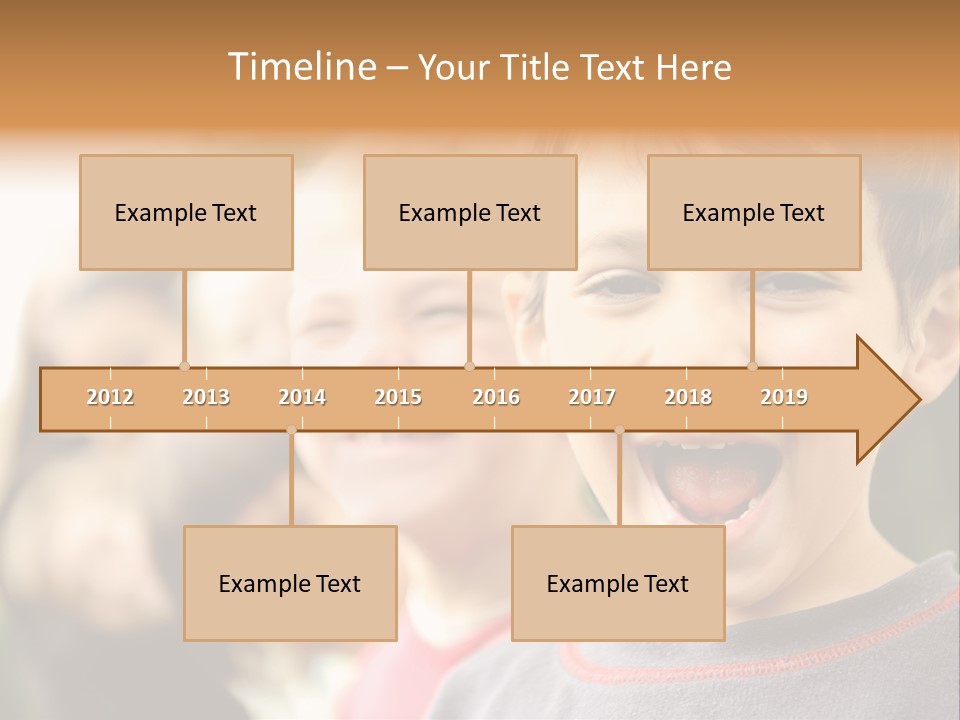 Timeline – Your Title Text Here

Example Text

Example Text

Example Text

2012 2013 2014 2015 2016 2017 2018 2019

Example Text

Example Text